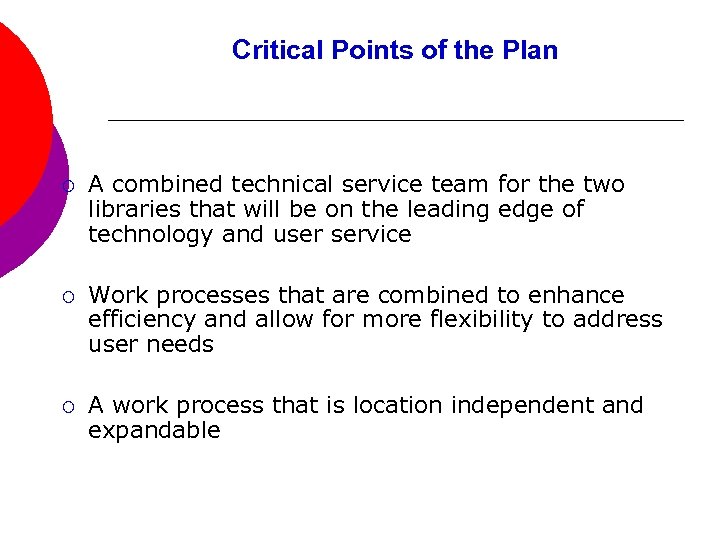 Critical Points of the Plan

○ A combined technical service team for the two libraries that will be on the leading edge of technology and user service

○ Work processes that are combined to enhance efficiency and allow for more flexibility to address user needs

○ A work process that is location independent and expandable